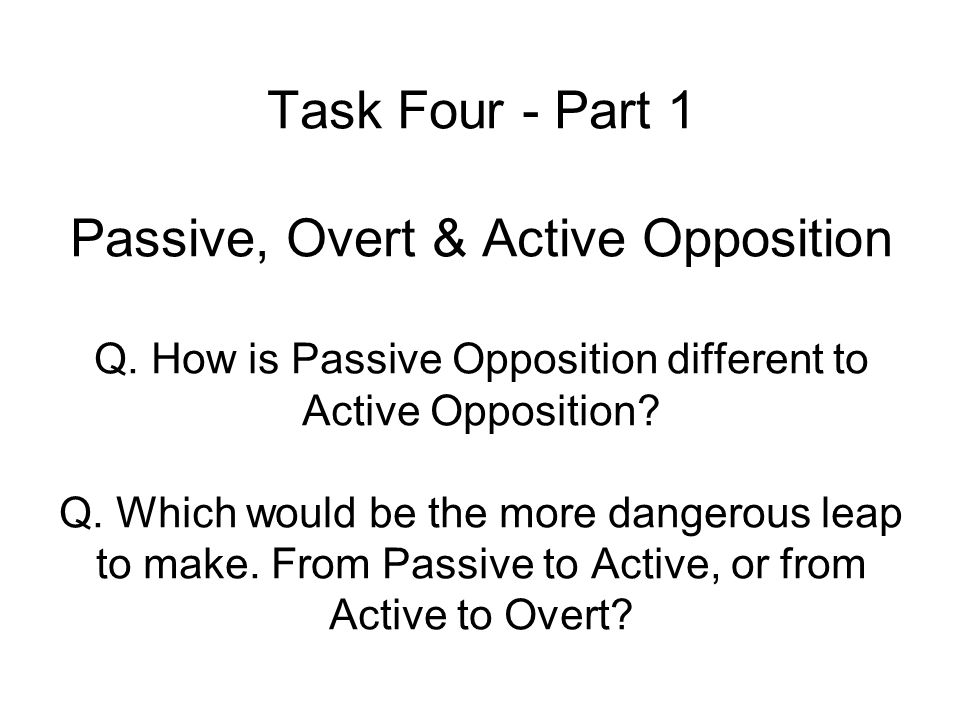 Task Four - Part 1

Passive, Overt & Active Opposition

Q. How is Passive Opposition different to Active Opposition?

Q. Which would be the more dangerous leap to make. From Passive to Active, or from Active to Overt?